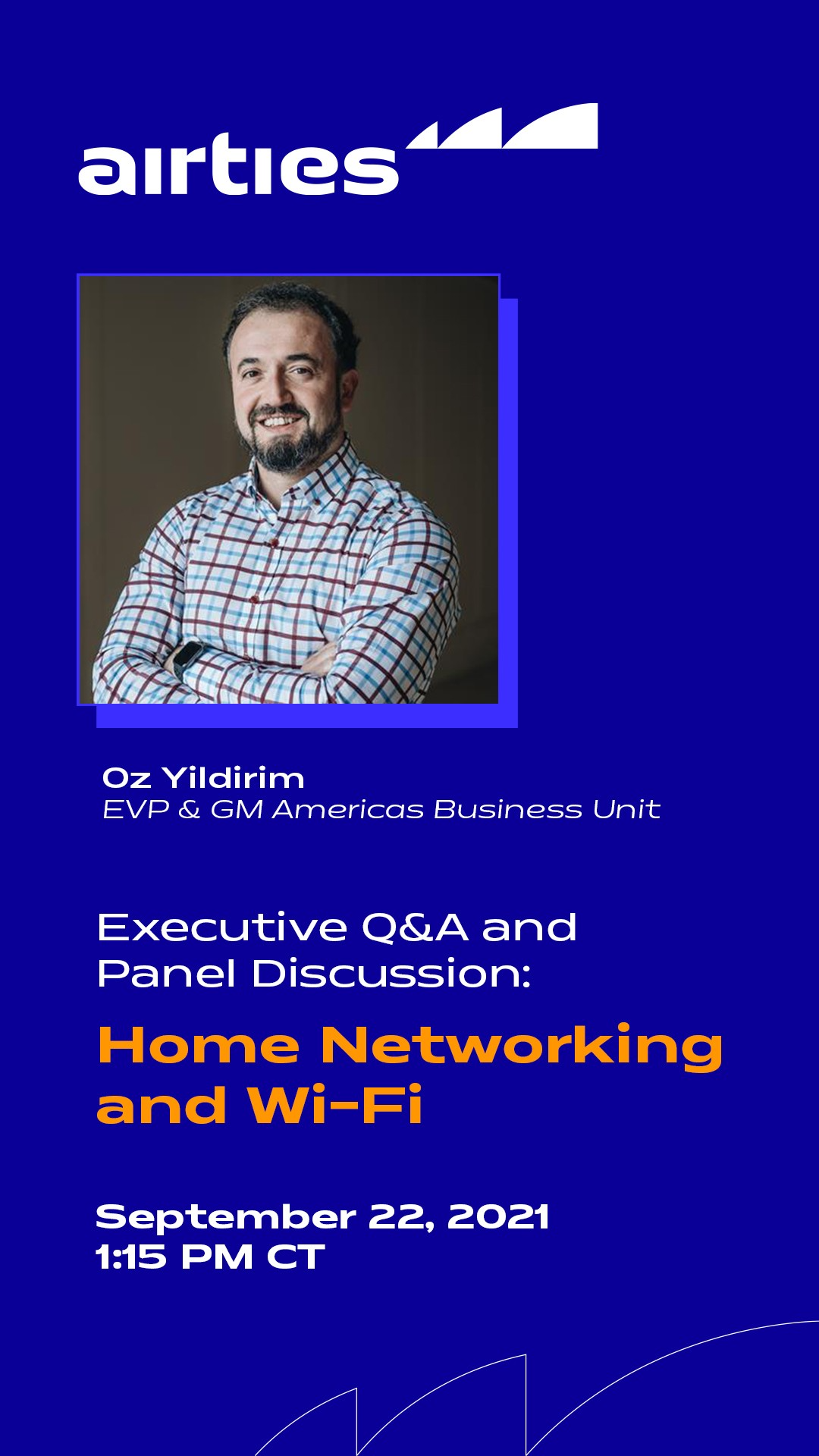 airties

Oz Yildirim
EVP & GM Americas Business Unit

Executive Q&A and Panel Discussion:

Home Networking and Wi-Fi

September 22, 2021
1:15 PM CT